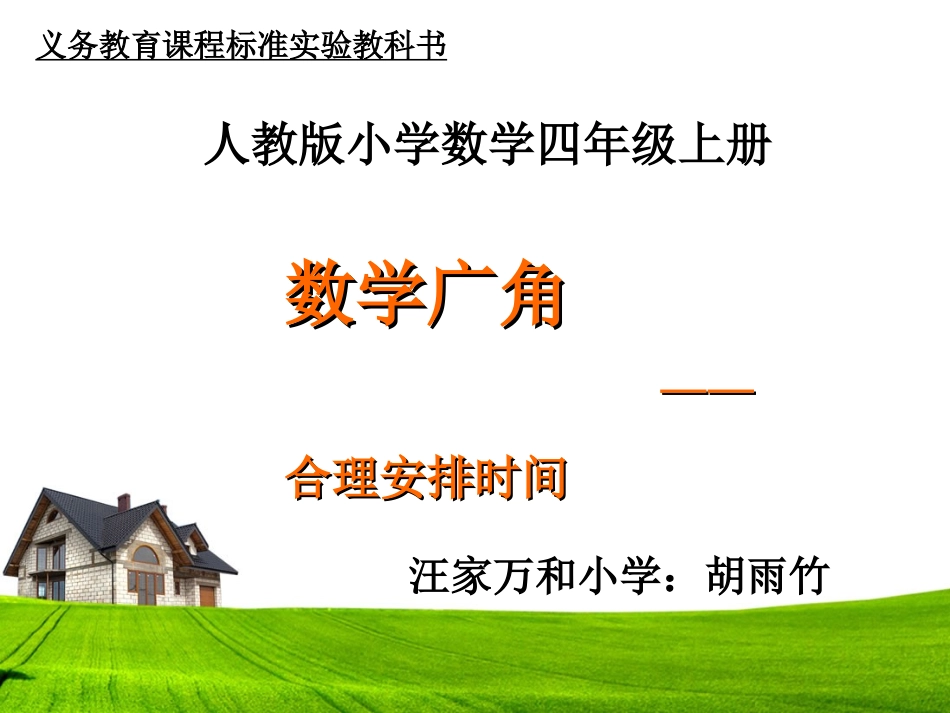 义务教育课程标准实验教科书

人教版小学数学四年级上册

数学广角

——

合理安排时间

汪家万和小学：胡雨竹